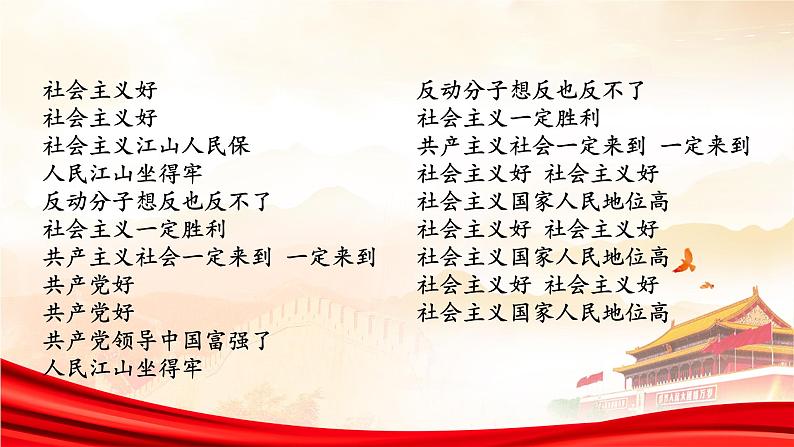 社会主义好
社会主义好
社会主义江山人民保
人民江山坐得牢
反动分子想反也反不了
社会主义一定胜利
共产主义社会一定来到 一定来到
共产党好
共产党好
共产党领导中国富强了
人民江山坐得牢

反动分子想反也反不了
社会主义一定胜利
共产主义社会一定来到 一定来到
社会主义好 社会主义好
社会主义国家人民地位高
社会主义好 社会主义好
社会主义国家人民地位高
社会主义好 社会主义好
社会主义国家人民地位高